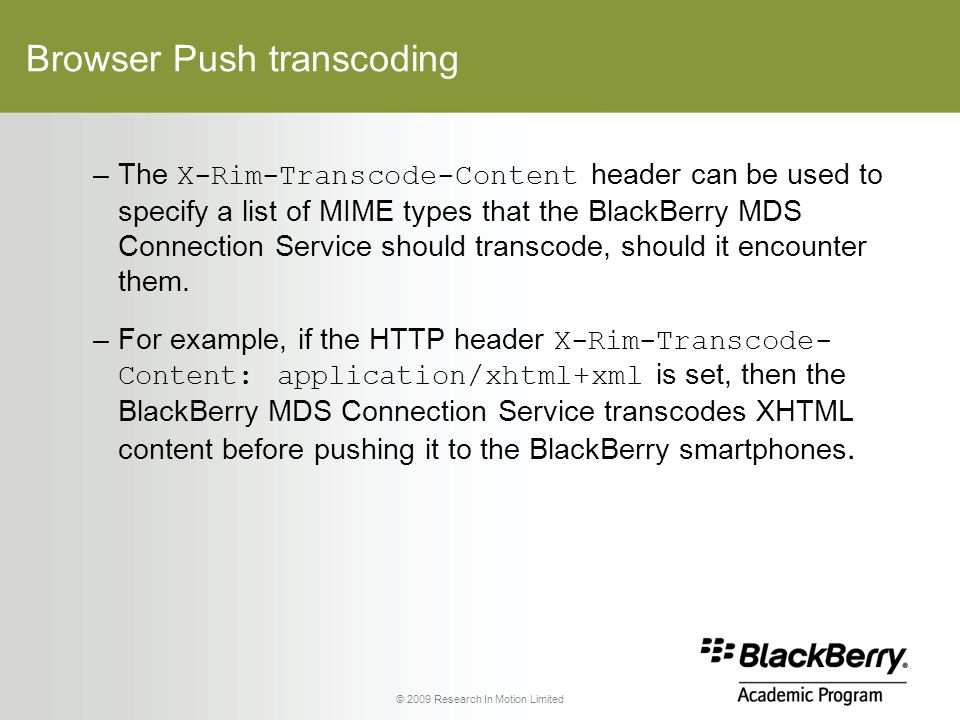 Browser Push transcoding

– The X-Rim-Transcode-Content header can be used to specify a list of MIME types that the BlackBerry MDS Connection Service should transcode, should it encounter them.

– For example, if the HTTP header X-Rim-Transcode-Content: application/xhtml+xml is set, then the BlackBerry MDS Connection Service transcodes XHTML content before pushing it to the BlackBerry smartphones.

© 2009 Research In Motion Limited

BlackBerry.
Academic Program